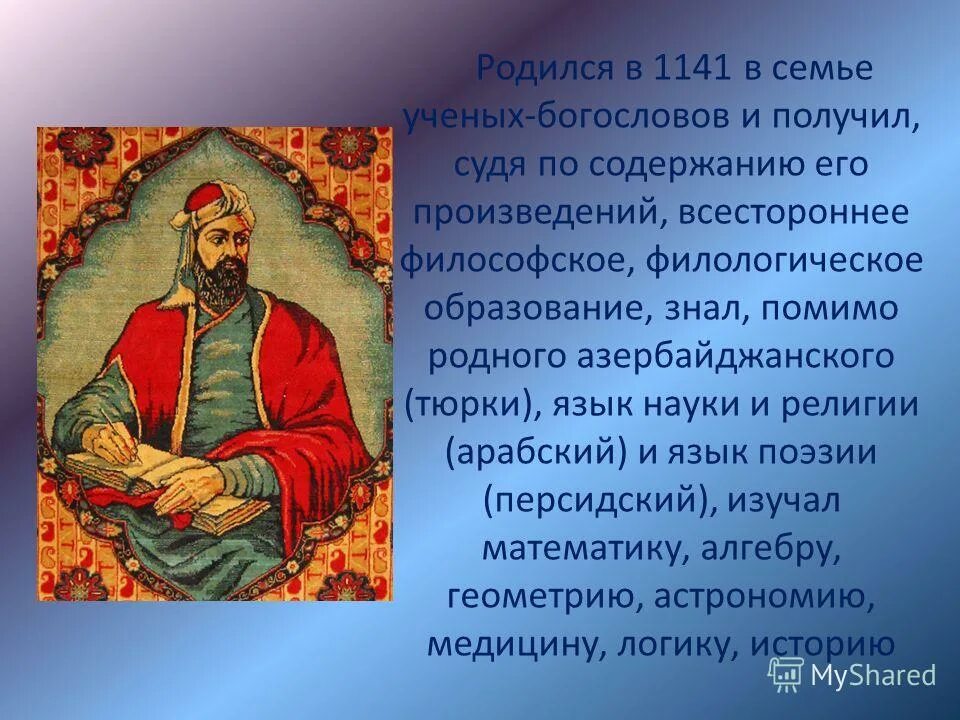 Родился в 1141 в семье ученых-богословов и получил, судя по содержанию его произведений, всестороннее философское, филологическое образование, знал, помимо родного азербайджанского (тюрки), язык науки и религии (арабский) и язык поэзии (персидский), изучал математику, алгебру, геометрию, астрономию, медицину, логику, историю

MyShared